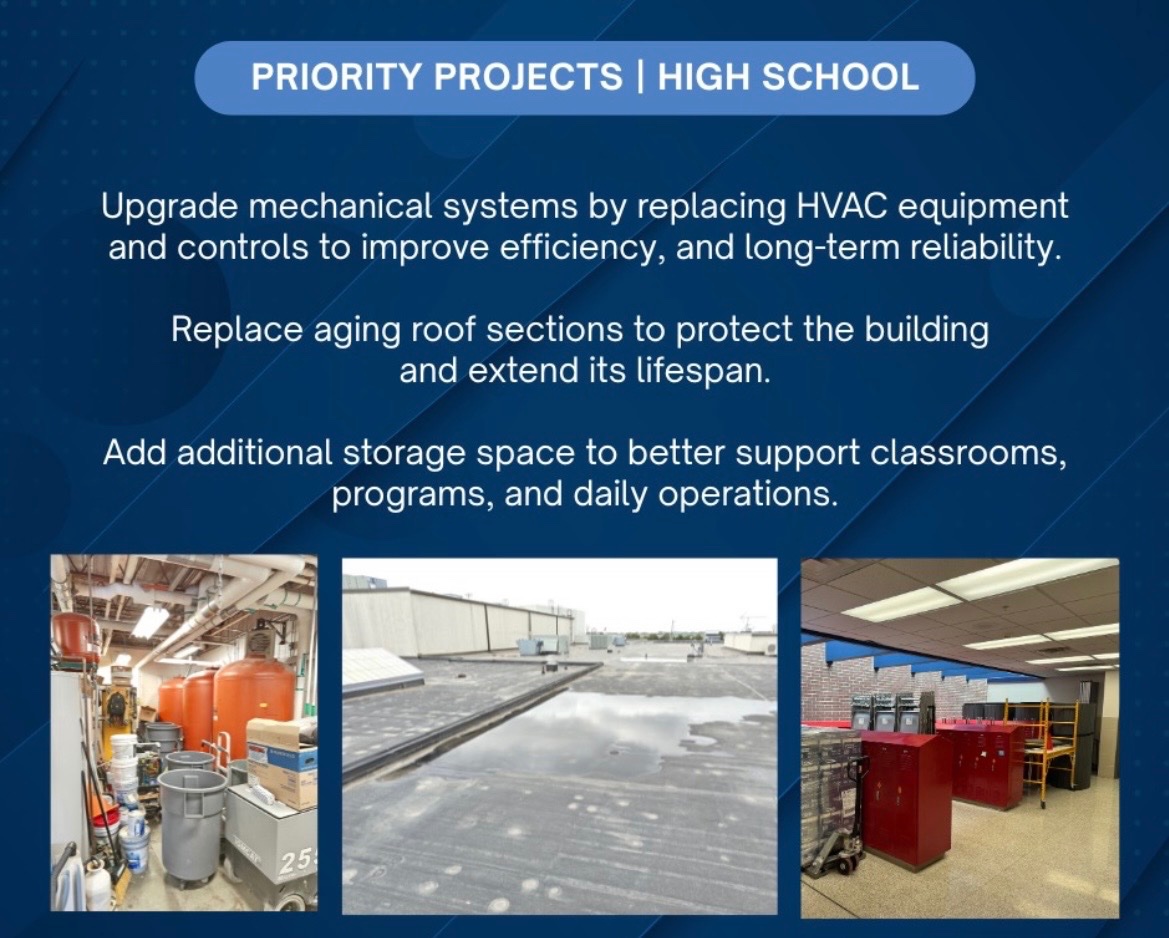 PRIORITY PROJECTS | HIGH SCHOOL

Upgrade mechanical systems by replacing HVAC equipment and controls to improve efficiency, and long-term reliability.

Replace aging roof sections to protect the building and extend its lifespan.

Add additional storage space to better support classrooms, programs, and daily operations.

25